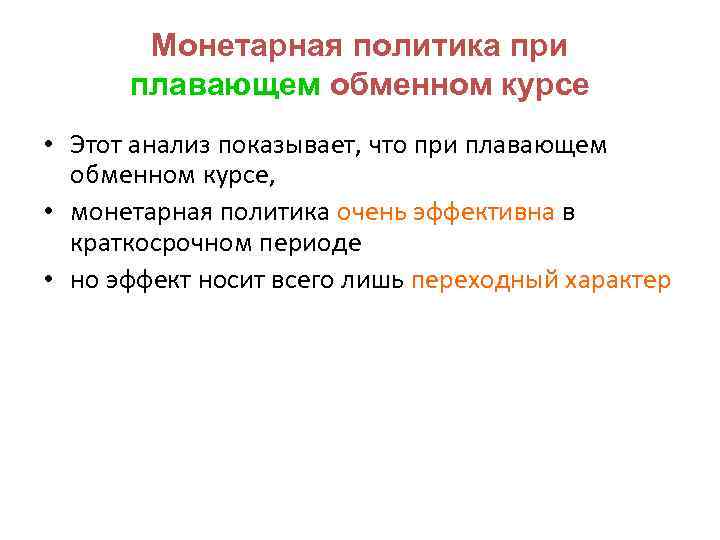 Монетарная политика при плавающем обменном курсе

• Этот анализ показывает, что при плавающем обменном курсе,
• монетарная политика очень эффективна в краткосрочном периоде
• но эффект носит всего лишь переходный характер